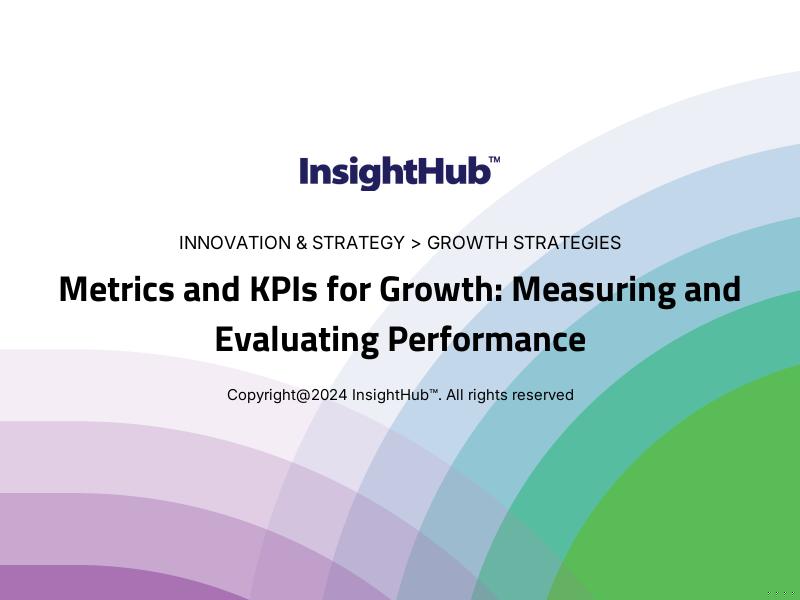 InsightHub™

INNOVATION & STRATEGY > GROWTH STRATEGIES

Metrics and KPIs for Growth: Measuring and Evaluating Performance

Copyright@2024 InsightHub™. All rights reserved